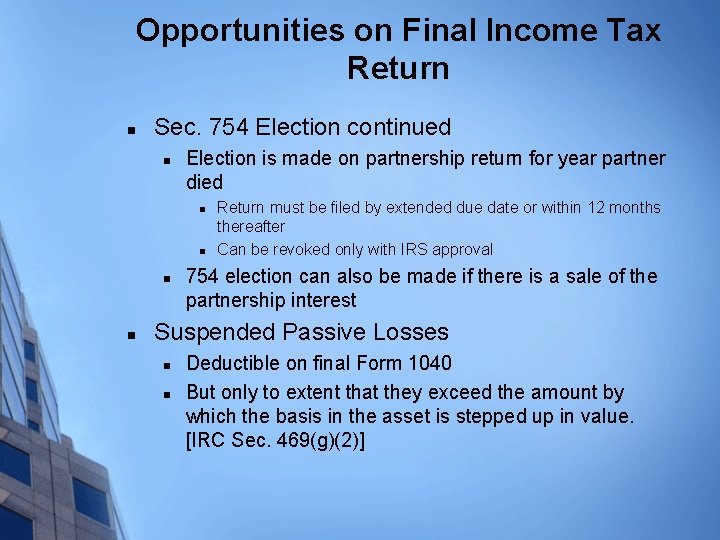 Opportunities on Final Income Tax Return

- Sec. 754 Election continued
  - Election is made on partnership return for year partner died
    - Return must be filed by extended due date or within 12 months thereafter
    - Can be revoked only with IRS approval
  - 754 election can also be made if there is a sale of the partnership interest
- Suspended Passive Losses
  - Deductible on final Form 1040
  - But only to extent that they exceed the amount by which the basis in the asset is stepped up in value. [IRC Sec. 469(g)(2)]